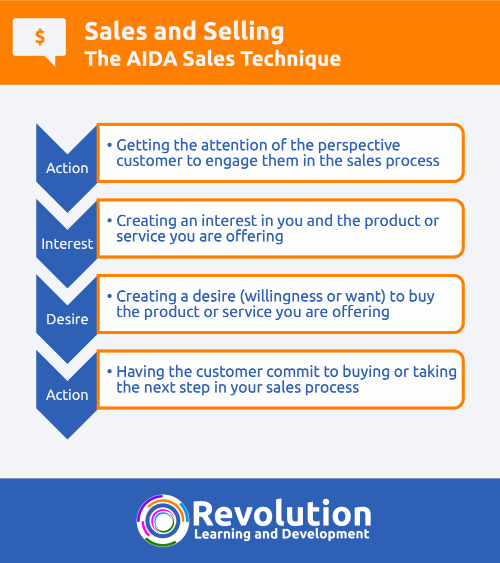 $

Sales and Selling
The AIDA Sales Technique

Action

• Getting the attention of the perspective customer to engage them in the sales process

Interest

• Creating an interest in you and the product or service you are offering

Desire

• Creating a desire (willingness or want) to buy the product or service you are offering

Action

• Having the customer commit to buying or taking the next step in your sales process

Revolution
Learning and Development